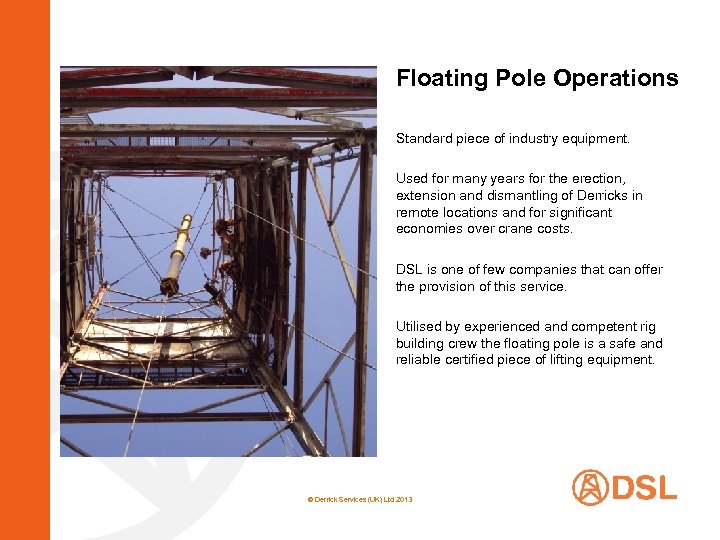 Floating Pole Operations

Standard piece of industry equipment.

Used for many years for the erection, extension and dismantling of Derricks in remote locations and for significant economies over crane costs.

DSL is one of few companies that can offer the provision of this service.

Utilised by experienced and competent rig building crew the floating pole is a safe and reliable certified piece of lifting equipment.

© Derrick Services (UK) Ltd 2013

DSL